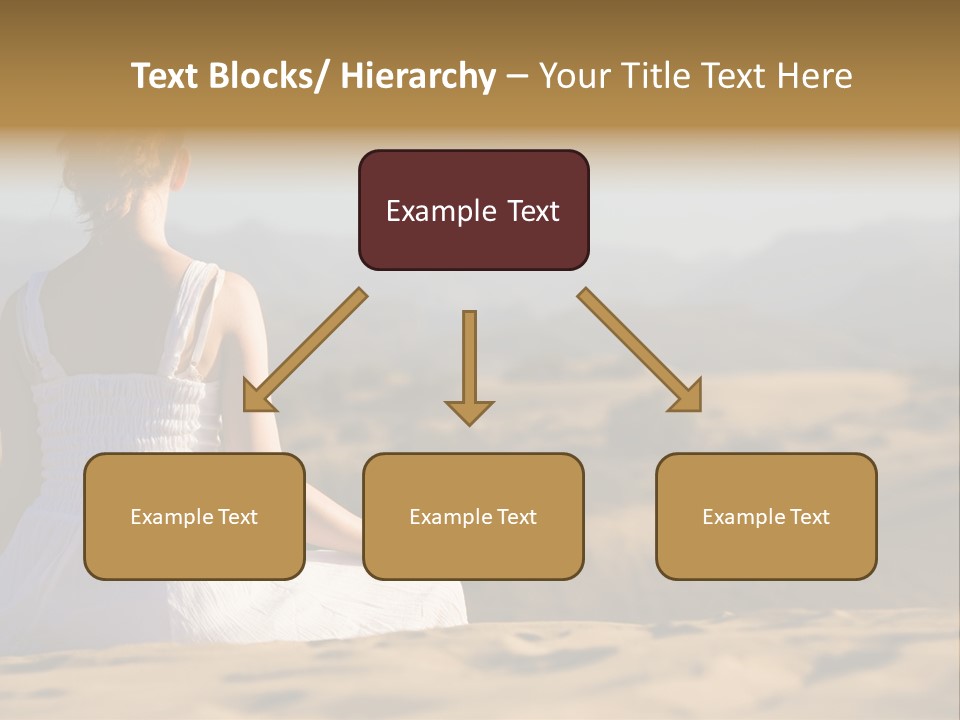 Text Blocks/ Hierarchy – Your Title Text Here

Example Text

Example Text

Example Text

Example Text